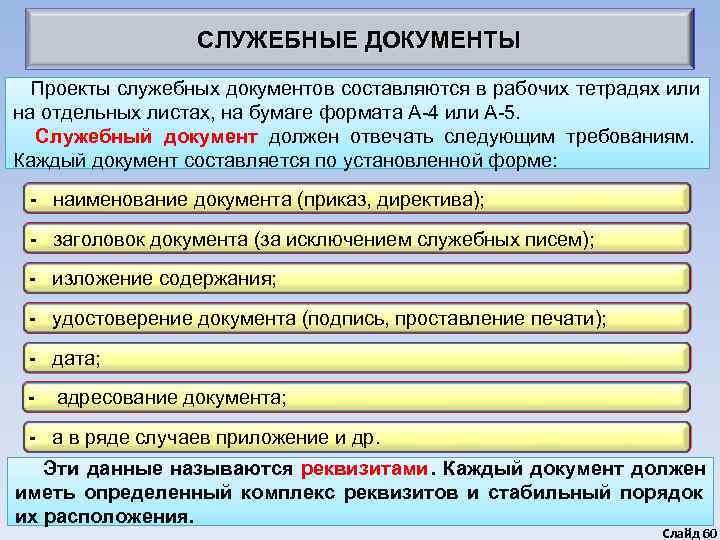 СЛУЖЕБНЫЕ ДОКУМЕНТЫ

Проекты служебных документов составляются в рабочих тетрадях или на отдельных листах, на бумаге формата А-4 или А-5.

Служебный документ должен отвечать следующим требованиям. Каждый документ составляется по установленной форме:

- наименование документа (приказ, директива);

- заголовок документа (за исключением служебных писем);

- изложение содержания;

- удостоверение документа (подпись, проставление печати);

- дата;

- адресование документа;

- а в ряде случаев приложение и др.

Эти данные называются реквизитами. Каждый документ должен иметь определенный комплекс реквизитов и стабильный порядок их расположения.

Слайд 60